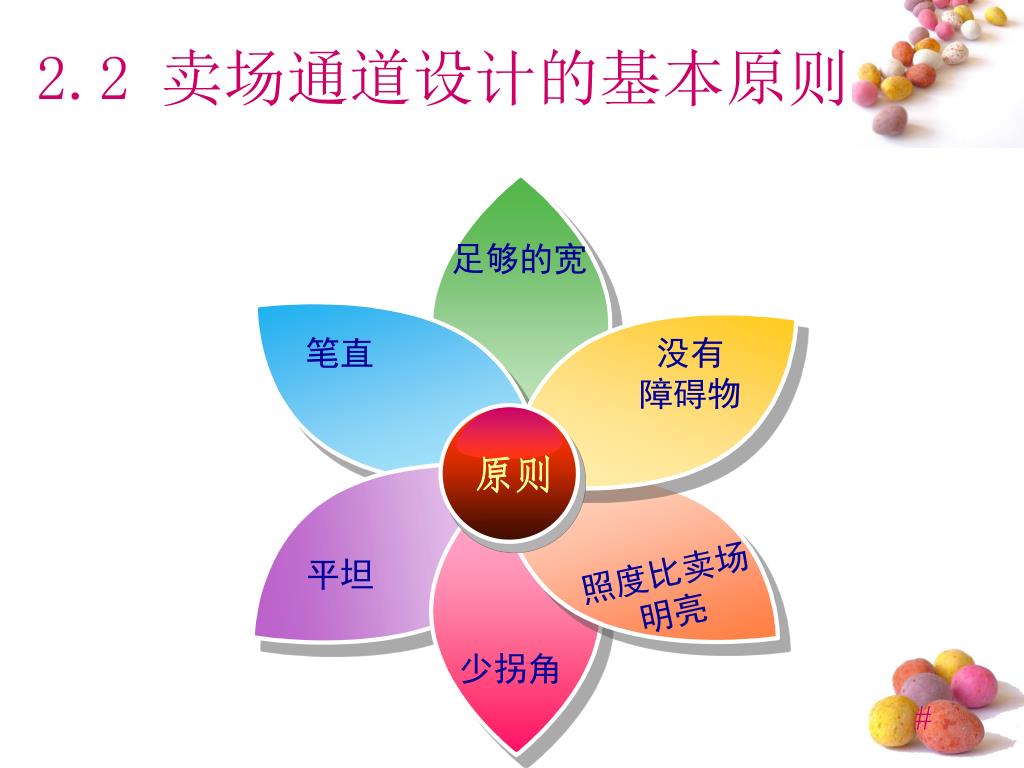 2.2 卖场通道设计的基本原则

足够的宽

笔直

没有障碍物

原则

平坦

照度比卖场明亮

少拐角

#